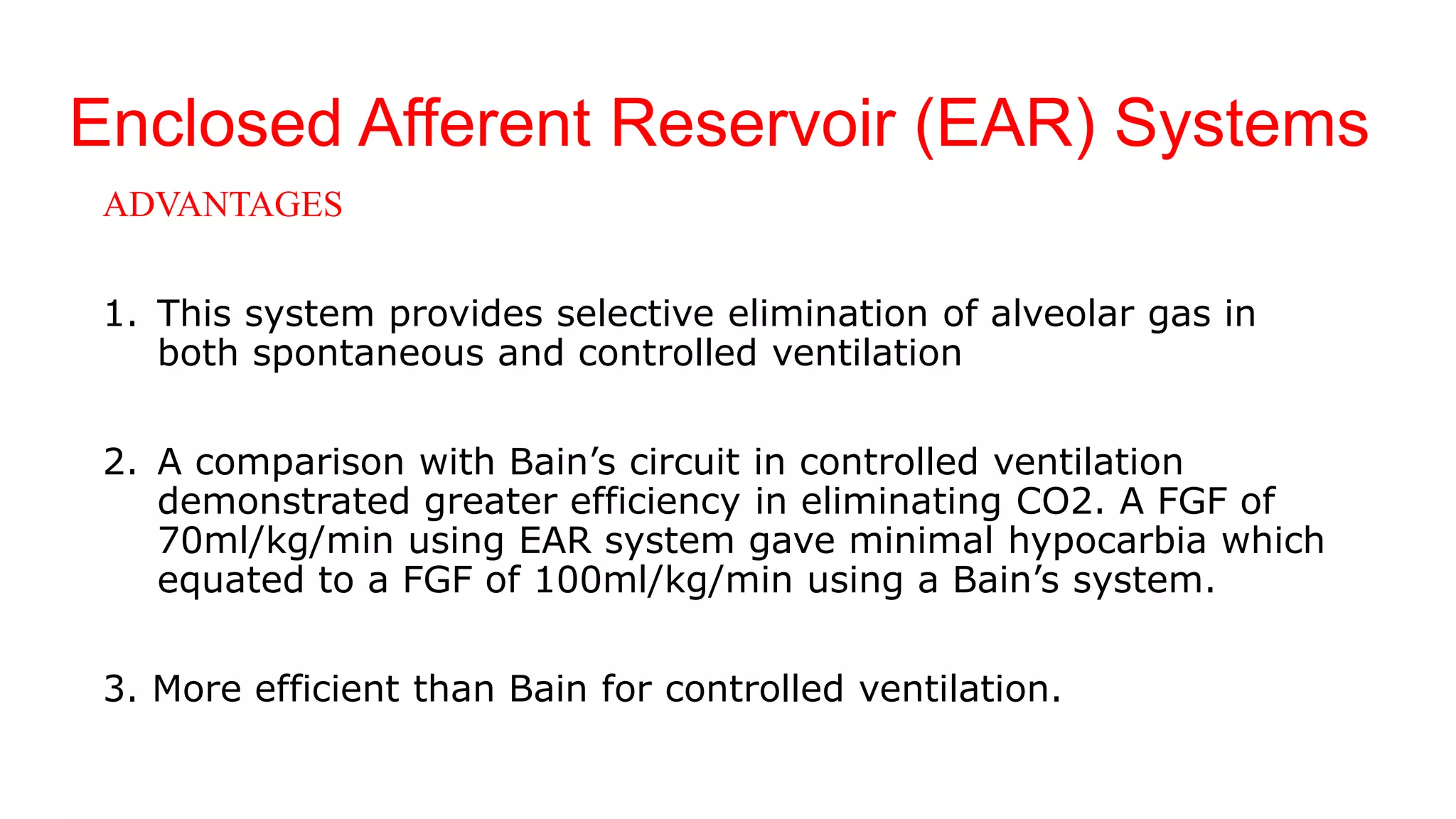 Enclosed Afferent Reservoir (EAR) Systems

ADVANTAGES

1. This system provides selective elimination of alveolar gas in both spontaneous and controlled ventilation

2. A comparison with Bain’s circuit in controlled ventilation demonstrated greater efficiency in eliminating CO2. A FGF of 70ml/kg/min using EAR system gave minimal hypocarbia which equated to a FGF of 100ml/kg/min using a Bain’s system.

3. More efficient than Bain for controlled ventilation.